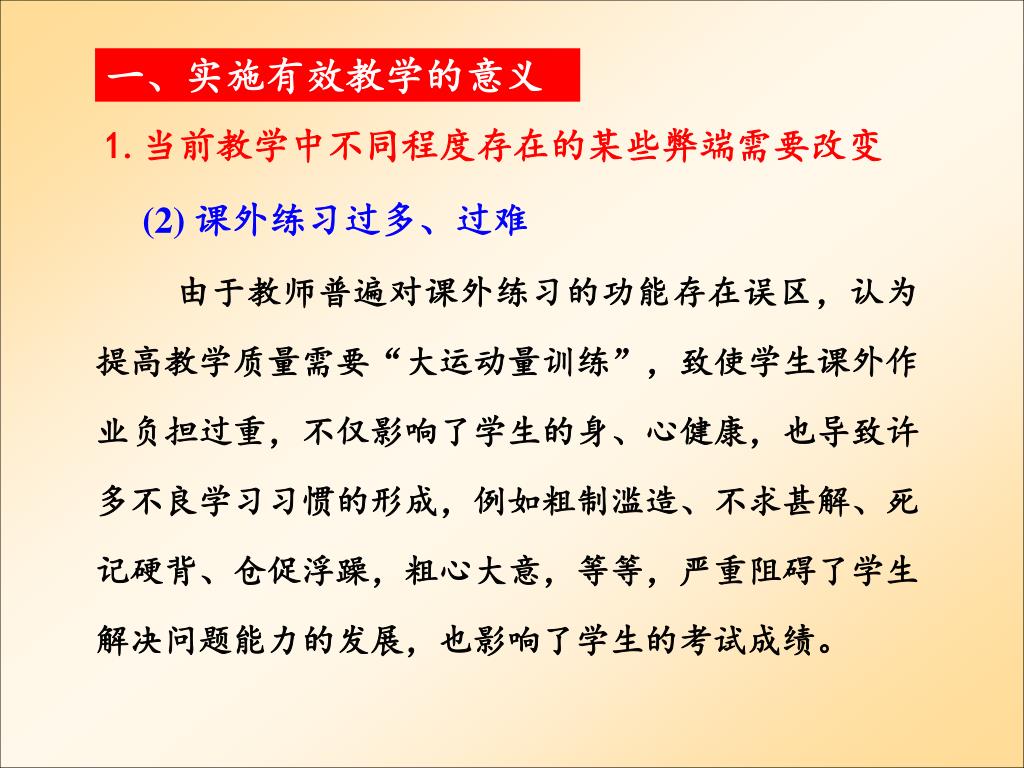 一、实施有效教学的意义

1. 当前教学中不同程度存在的某些弊端需要改变

(2) 课外练习过多、过难

由于教师普遍对课外练习的功能存在误区，认为提高教学质量需要“大运动量训练”，致使学生课外作业负担过重，不仅影响了学生的身、心健康，也导致许多不良学习习惯的形成，例如粗制滥造、不求甚解、死记硬背、仓促浮躁，粗心大意，等等，严重阻碍了学生解决问题能力的发展，也影响了学生的考试成绩。